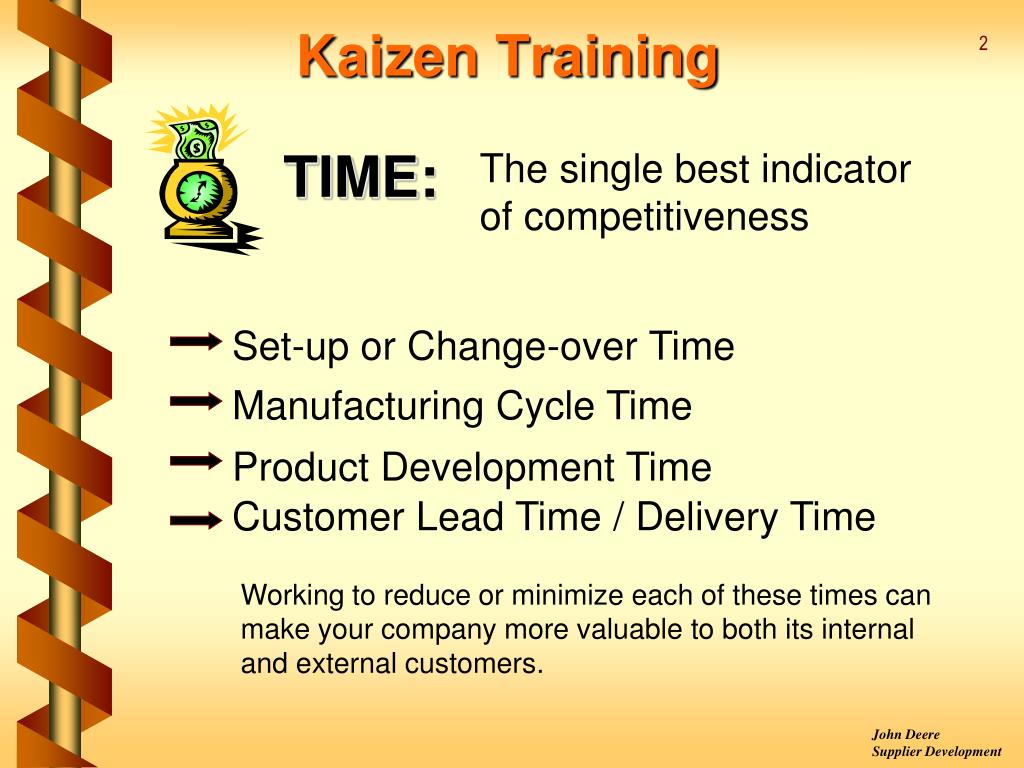 Kaizen Training

2

TIME: The single best indicator of competitiveness

Set-up or Change-over Time
Manufacturing Cycle Time
Product Development Time
Customer Lead Time / Delivery Time

Working to reduce or minimize each of these times can make your company more valuable to both its internal and external customers.

John Deere
Supplier Development